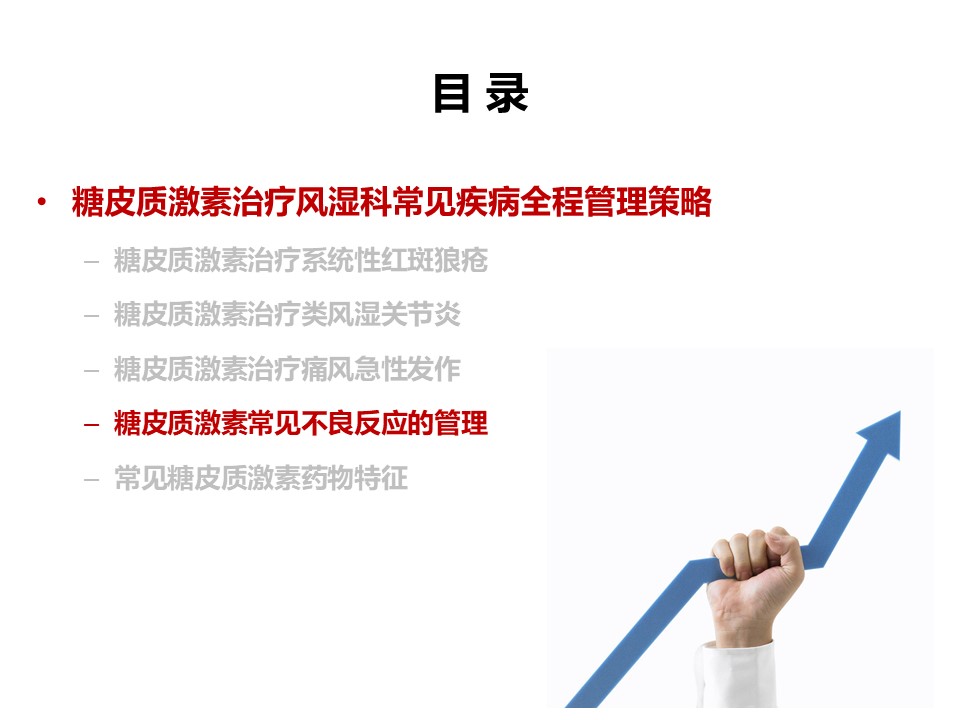 目 录

• 糖皮质激素治疗风湿科常见疾病全程管理策略

– 糖皮质激素治疗系统性红斑狼疮
– 糖皮质激素治疗类风湿关节炎
– 糖皮质激素治疗痛风急性发作
– 糖皮质激素常见不良反应的管理
– 常见糖皮质激素药物特征